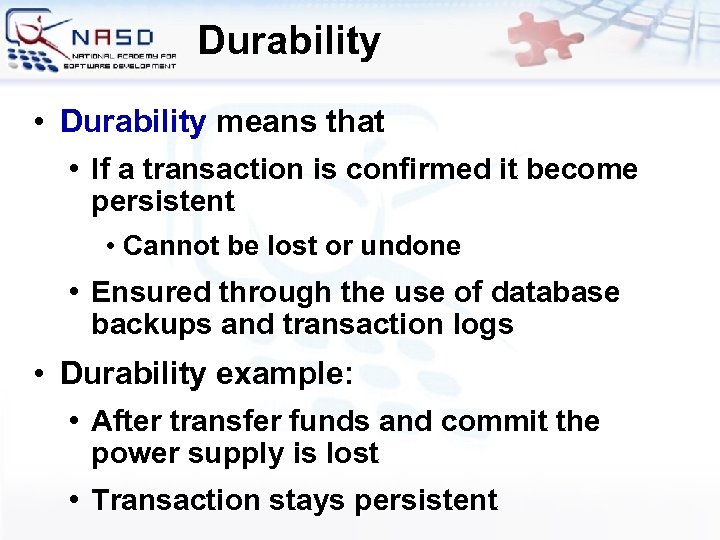 NASD
NATIONAL ACADEMY FOR SOFTWARE DEVELOPMENT

Durability

• Durability means that

• If a transaction is confirmed it become persistent

• Cannot be lost or undone

• Ensured through the use of database backups and transaction logs

• Durability example:

• After transfer funds and commit the power supply is lost

• Transaction stays persistent